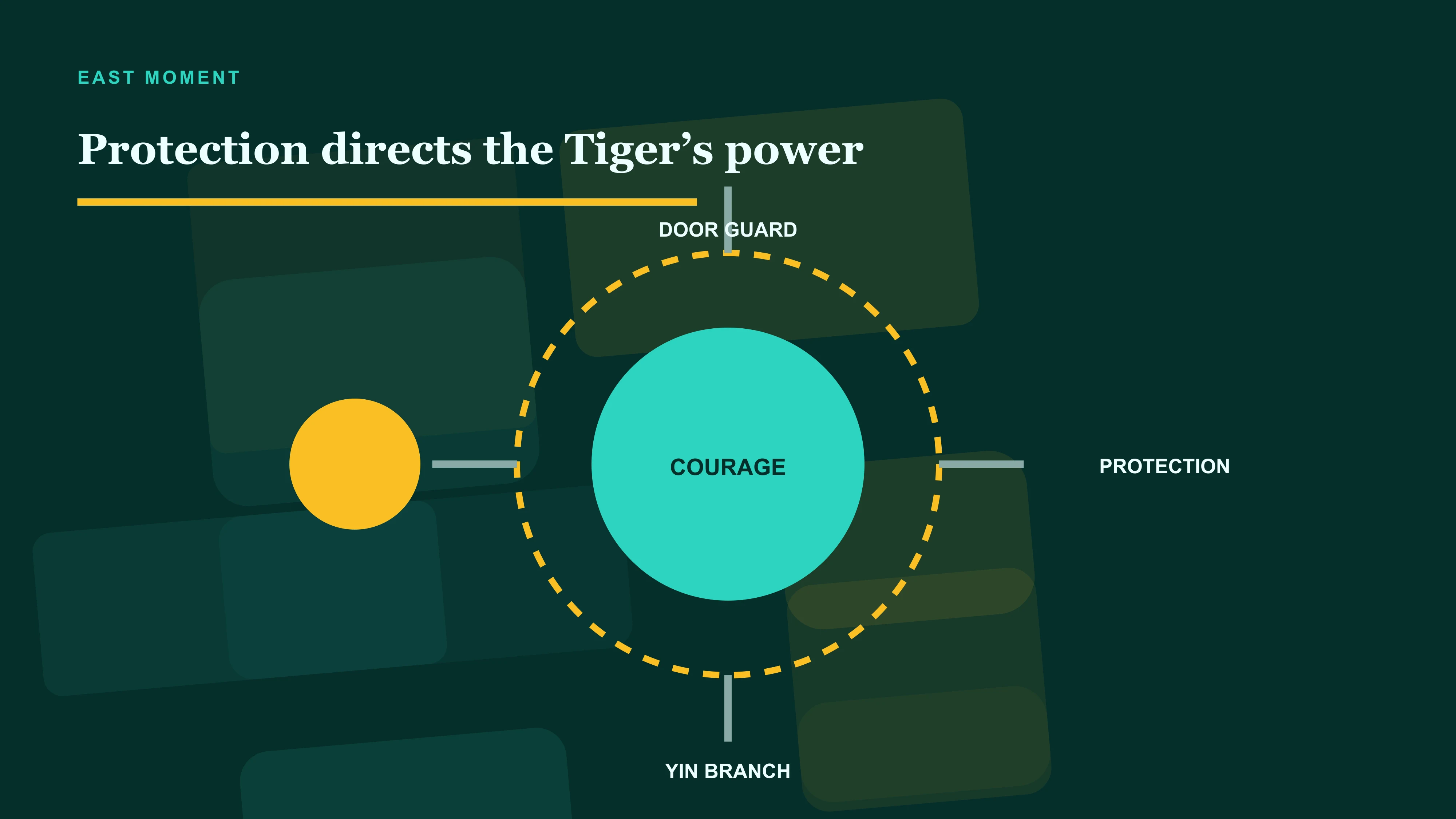 EAST MOMENT

Protection directs the Tiger's power

DOOR GUARD

COURAGE

PROTECTION

YIN BRANCH